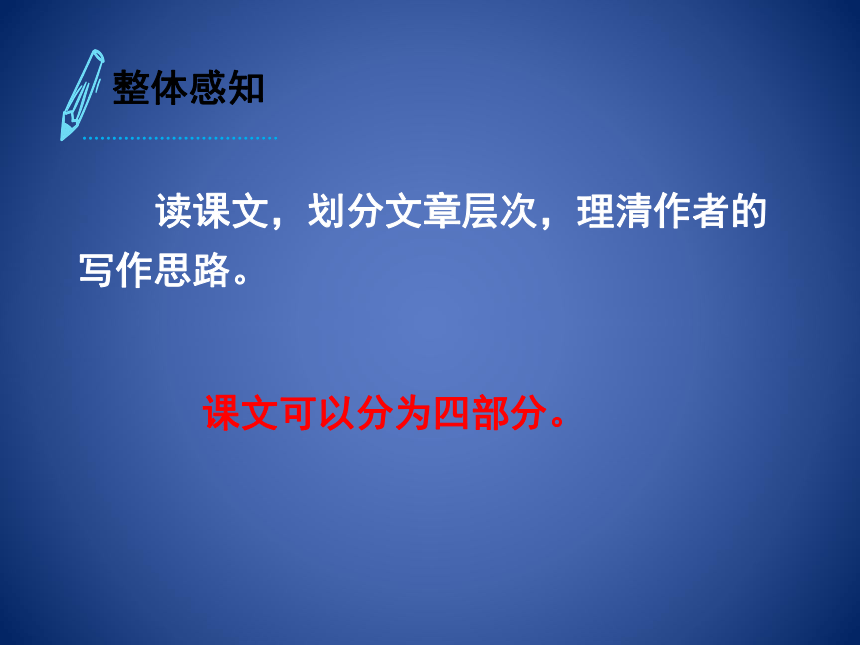 整体感知

读课文，划分文章层次，理清作者的写作思路。

课文可以分为四部分。